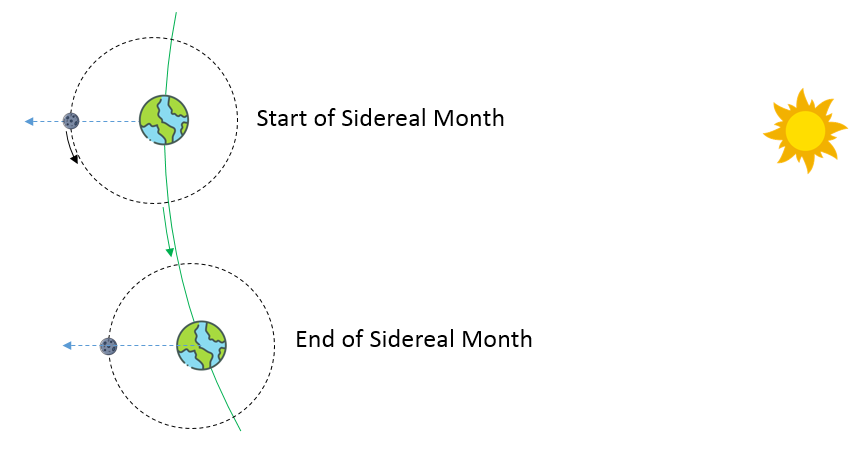 Start of Sidereal Month

End of Sidereal Month